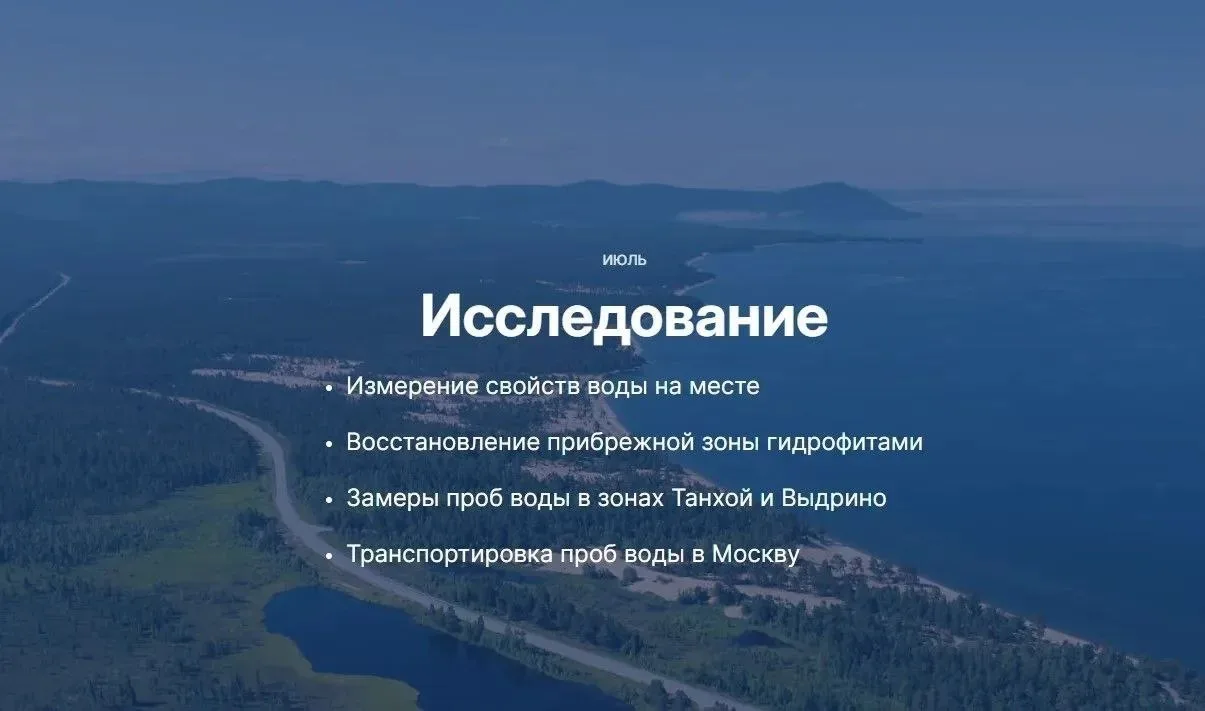 ИЮЛЬ

Исследование

• Измерение свойств воды на месте
• Восстановление прибрежной зоны гидрофитами
• Замеры проб воды в зонах Танхой и Выдрино
• Транспортировка проб воды в Москву